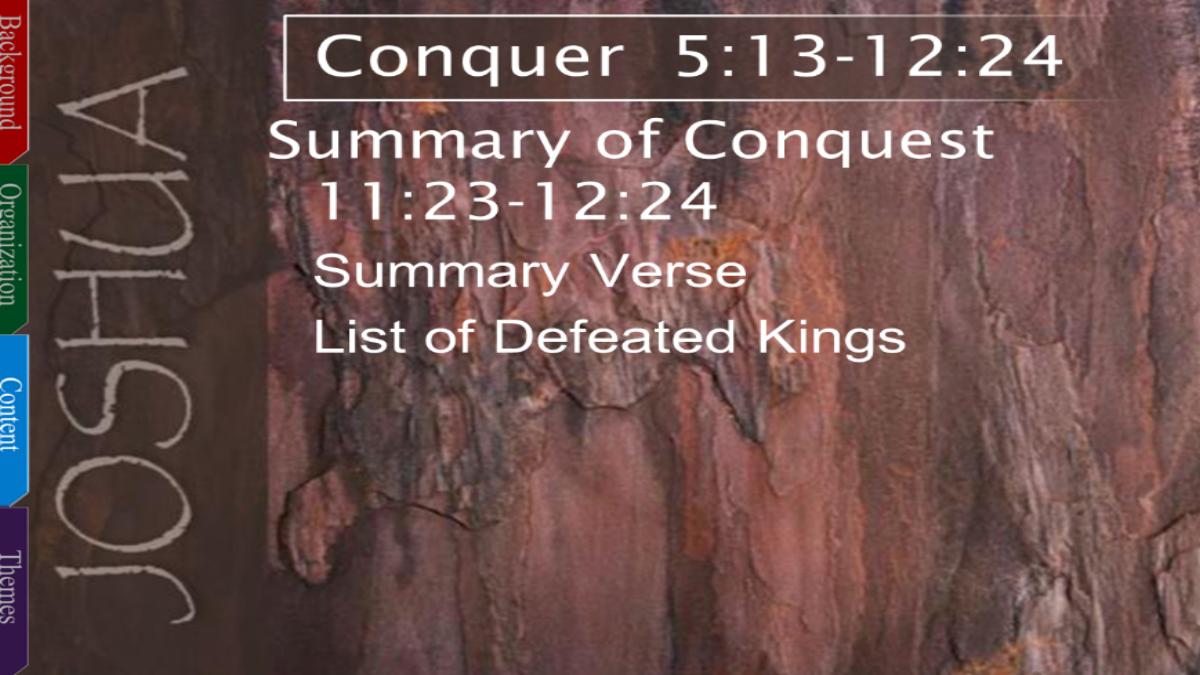 Background
Organization
Content
Themes

JOSHUA

Conquer 5:13-12:24

Summary of Conquest 11:23-12:24

Summary Verse

List of Defeated Kings